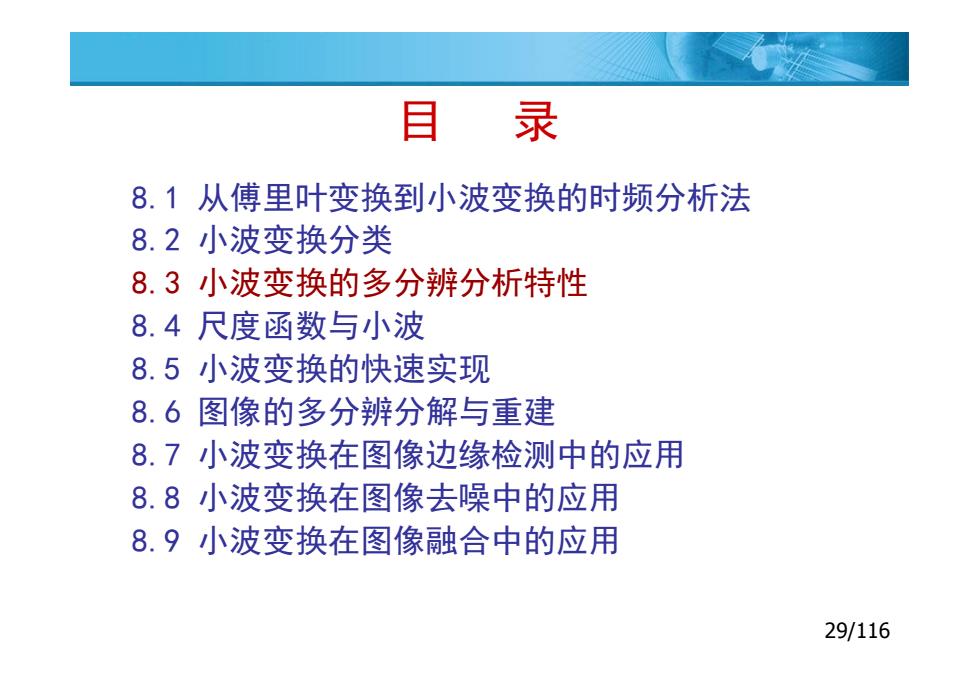 目　录

8.1 从傅里叶变换到小波变换的时频分析法
8.2 小波变换分类
8.3 小波变换的多分辨分析特性
8.4 尺度函数与小波
8.5 小波变换的快速实现
8.6 图像的多分辨分解与重建
8.7 小波变换在图像边缘检测中的应用
8.8 小波变换在图像去噪中的应用
8.9 小波变换在图像融合中的应用

29/116